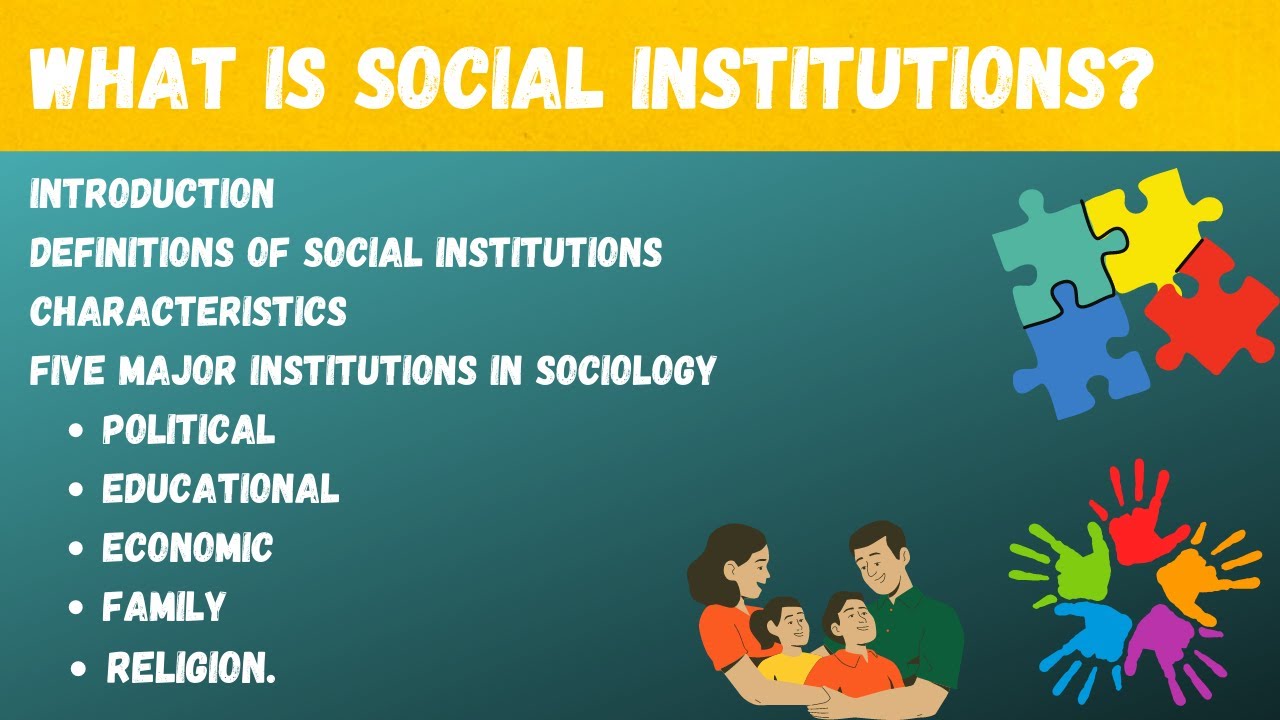 WHAT IS SOCIAL INSTITUTIONS?

INTRODUCTION
DEFINITIONS OF SOCIAL INSTITUTIONS
CHARACTERISTICS
FIVE MAJOR INSTITUTIONS IN SOCIOLOGY
• POLITICAL
• EDUCATIONAL
• ECONOMIC
• FAMILY
• RELIGION.